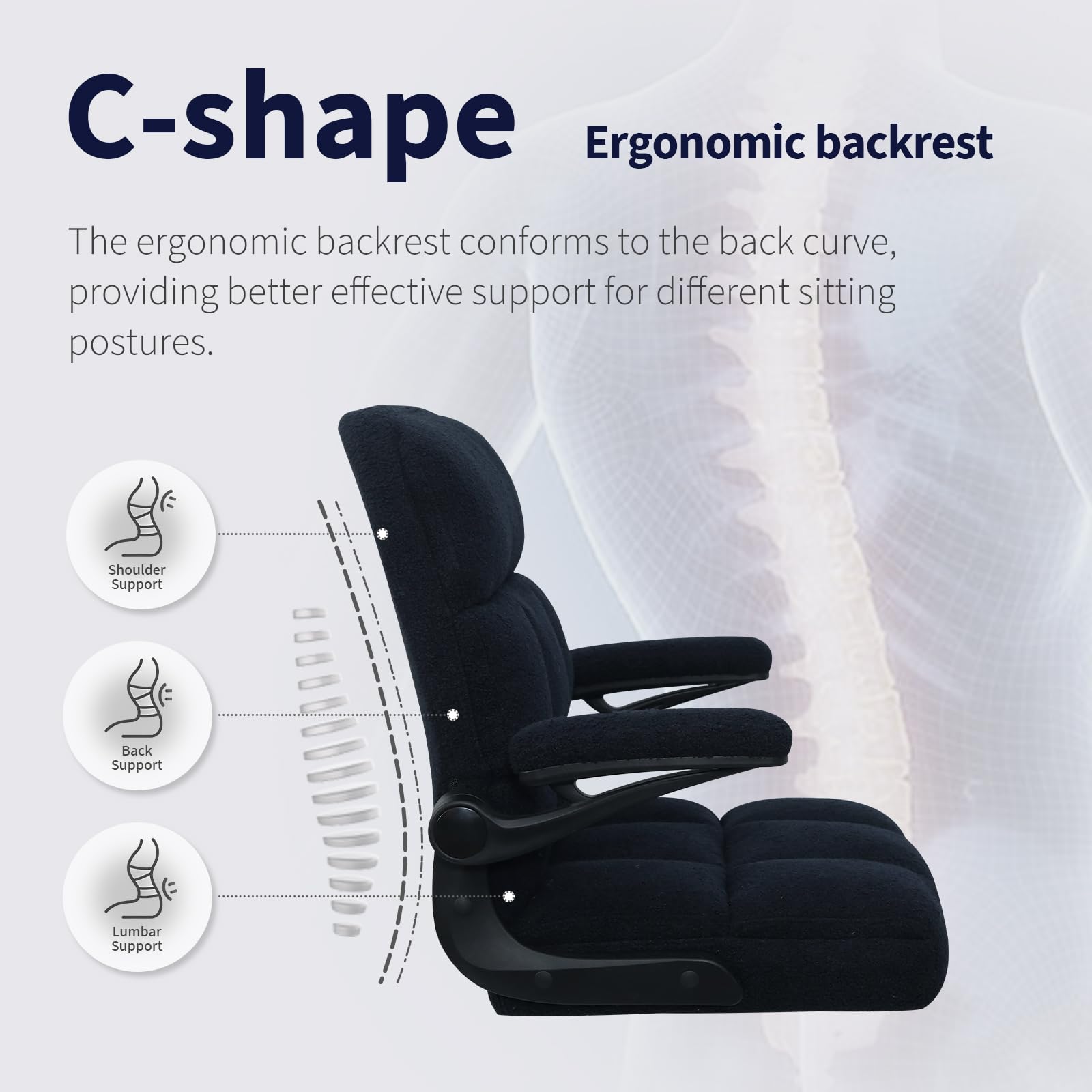 C-shape

Ergonomic backrest

The ergonomic backrest conforms to the back curve, providing better effective support for different sitting postures.

Shoulder
Support

Back
Support

Lumbar
Support